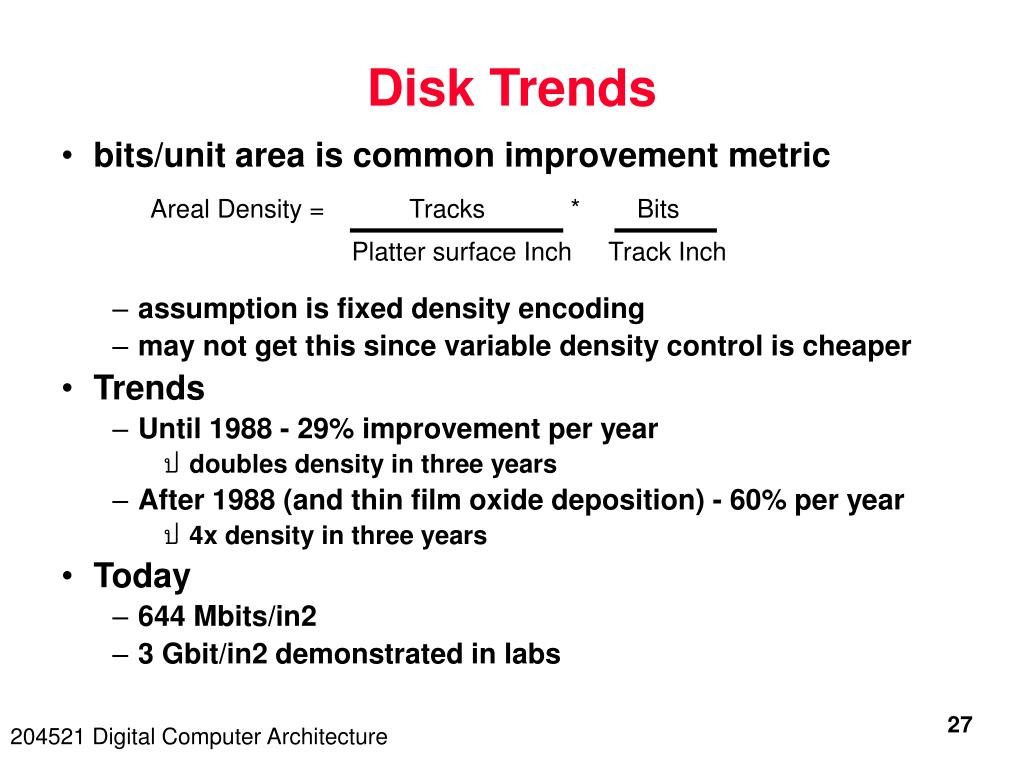 Disk Trends

• bits/unit area is common improvement metric

Areal Density = $\frac{\text{Tracks}}{\text{Platter surface Inch}} * \frac{\text{Bits}}{\text{Track Inch}}$

– assumption is fixed density encoding
– may not get this since variable density control is cheaper

• Trends
– Until 1988 - 29% improvement per year
ป doubles density in three years
– After 1988 (and thin film oxide deposition) - 60% per year
ป 4x density in three years

• Today
– 644 Mbits/in2
– 3 Gbit/in2 demonstrated in labs

204521 Digital Computer Architecture

27